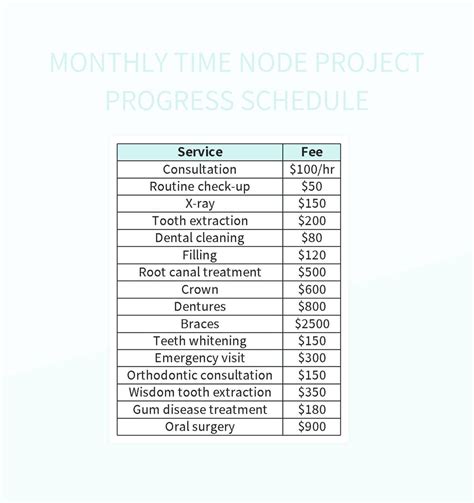 MONTHLY TIME NODE PROJECT PROGRESS SCHEDULE

| Service | Fee |
|---|---|
| Consultation | \$100/hr |
| Routine check-up | \$50 |
| X-ray | \$150 |
| Tooth extraction | \$200 |
| Dental cleaning | \$80 |
| Filling | \$120 |
| Root canal treatment | \$500 |
| Crown | \$600 |
| Dentures | \$800 |
| Braces | \$2500 |
| Teeth whitening | \$150 |
| Emergency visit | \$300 |
| Orthodontic consultation | \$150 |
| Wisdom tooth extraction | \$350 |
| Gum disease treatment | \$180 |
| Oral surgery | \$900 |